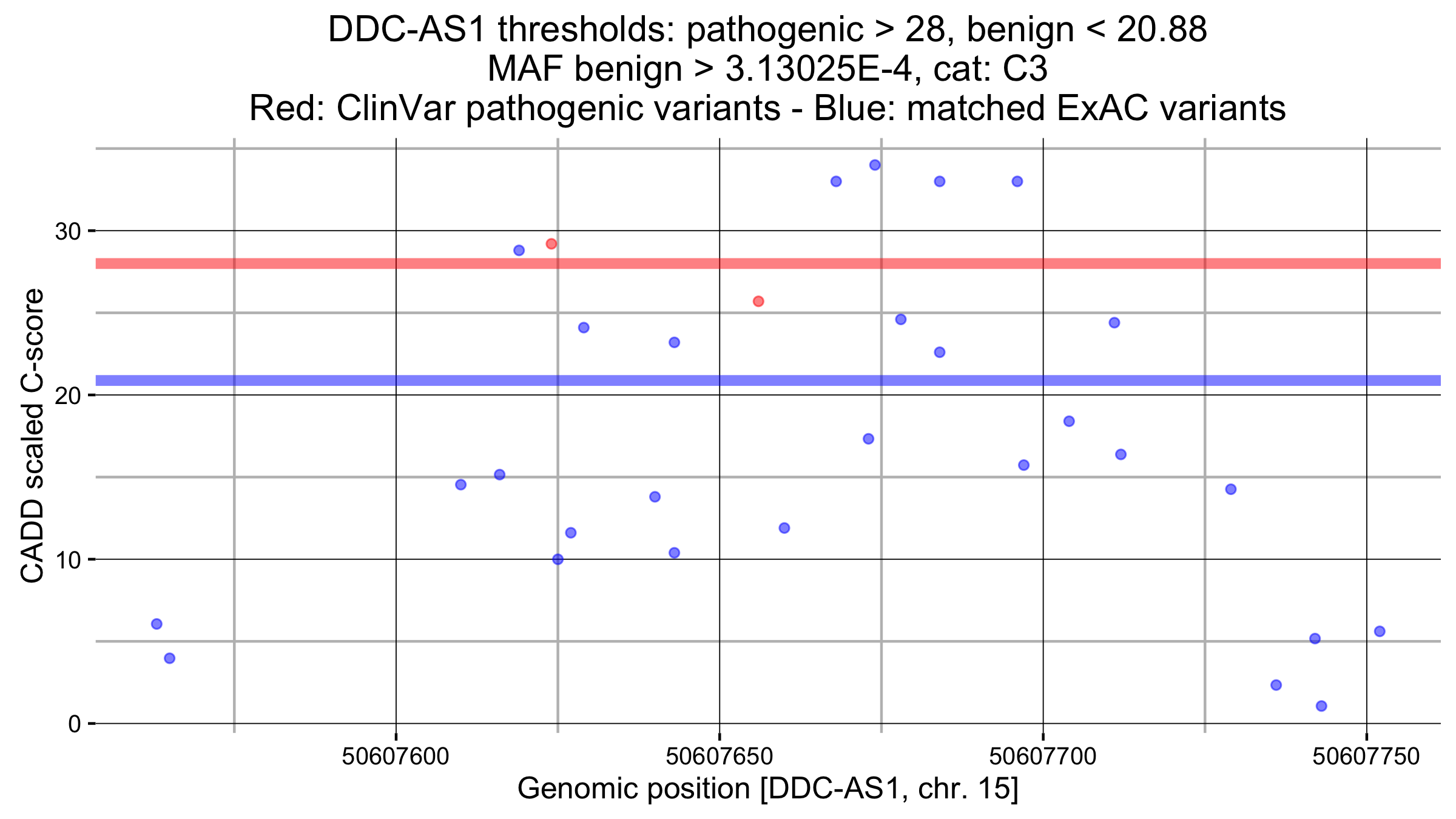 DDC-AS1 thresholds: pathogenic > 28, benign < 20.88
MAF benign > 3.13025E-4, cat: C3
Red: ClinVar pathogenic variants - Blue: matched ExAC variants

CADD scaled C-score

30
20
10
0

50607600
50607650
50607700
50607750

Genomic position [DDC-AS1, chr. 15]